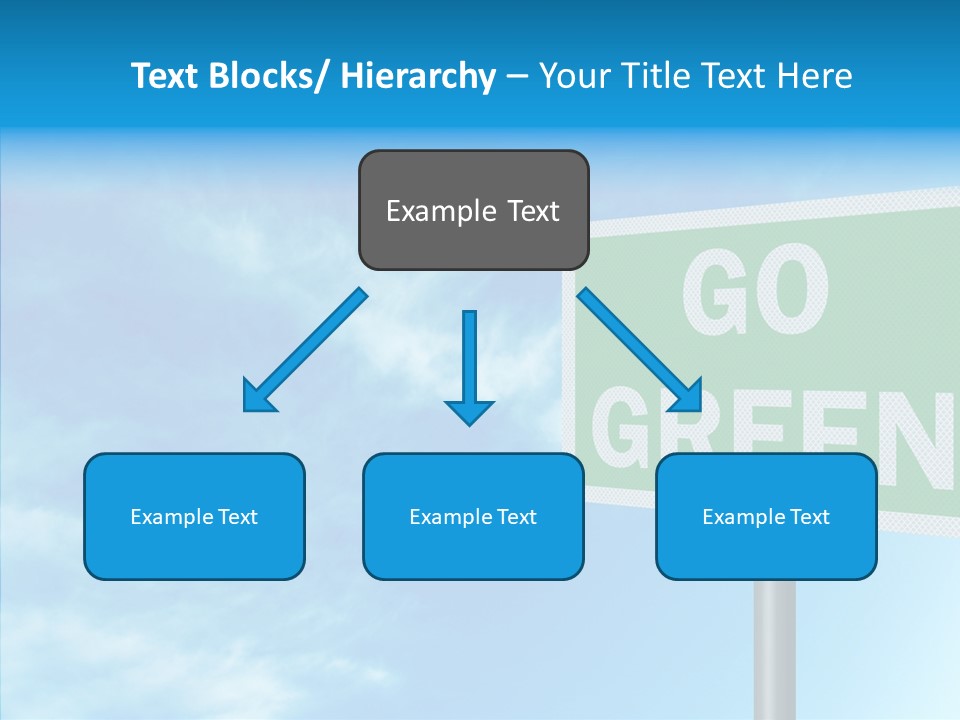 Text Blocks/ Hierarchy – Your Title Text Here

Example Text

GO
GREEN

Example Text

Example Text

Example Text